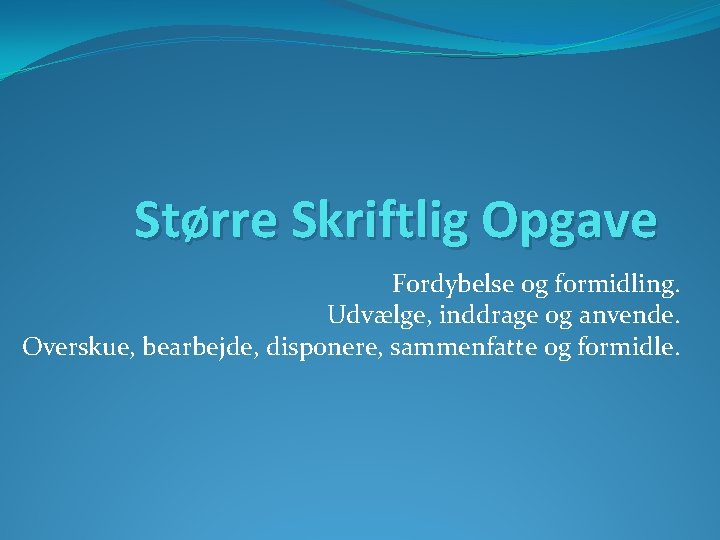 Større Skriftlig Opgave

Fordybelse og formidling.
Udvælge, inddrage og anvende.
Overskue, bearbejde, disponere, sammenfatte og formidle.